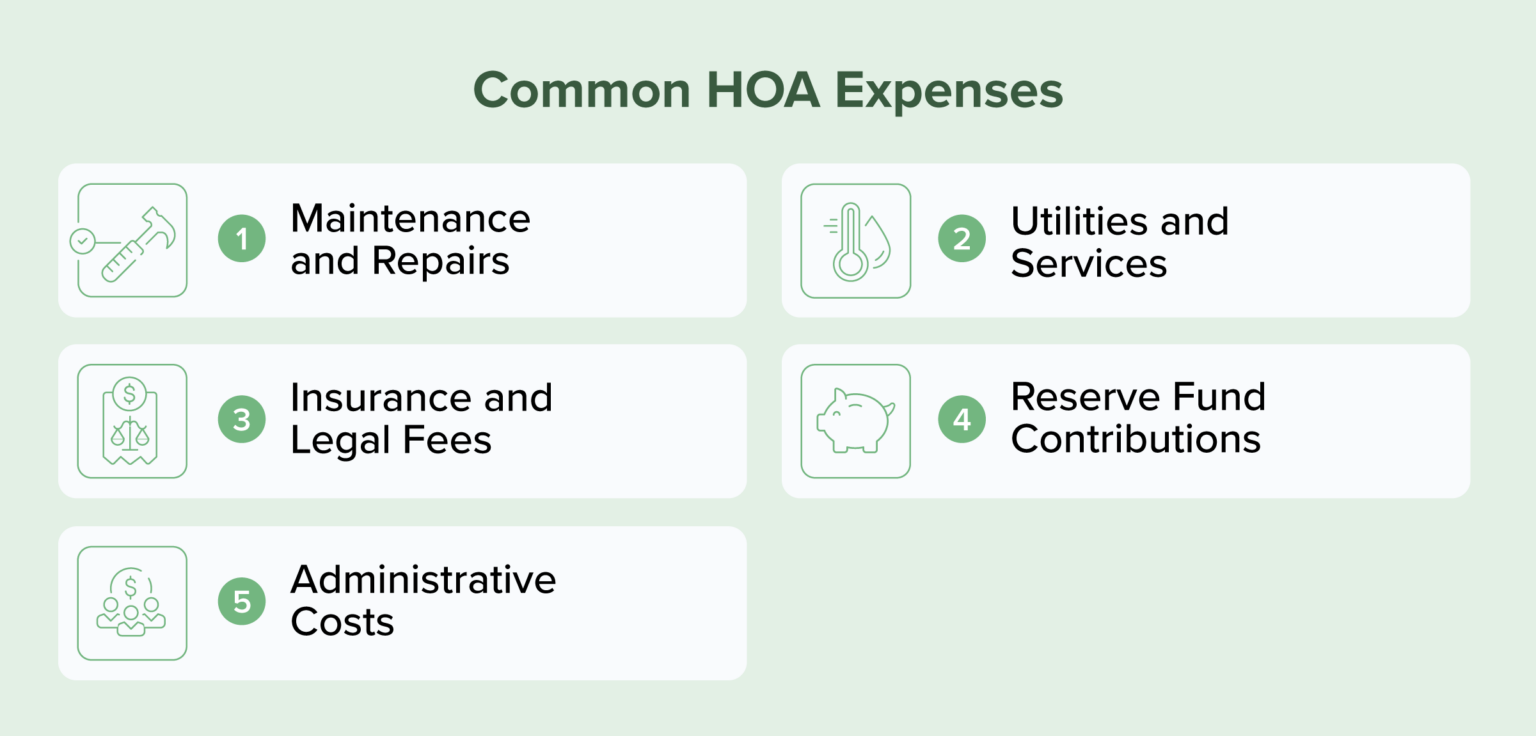 Common HOA Expenses

1 Maintenance and Repairs

2 Utilities and Services

3 Insurance and Legal Fees

4 Reserve Fund Contributions

5 Administrative Costs